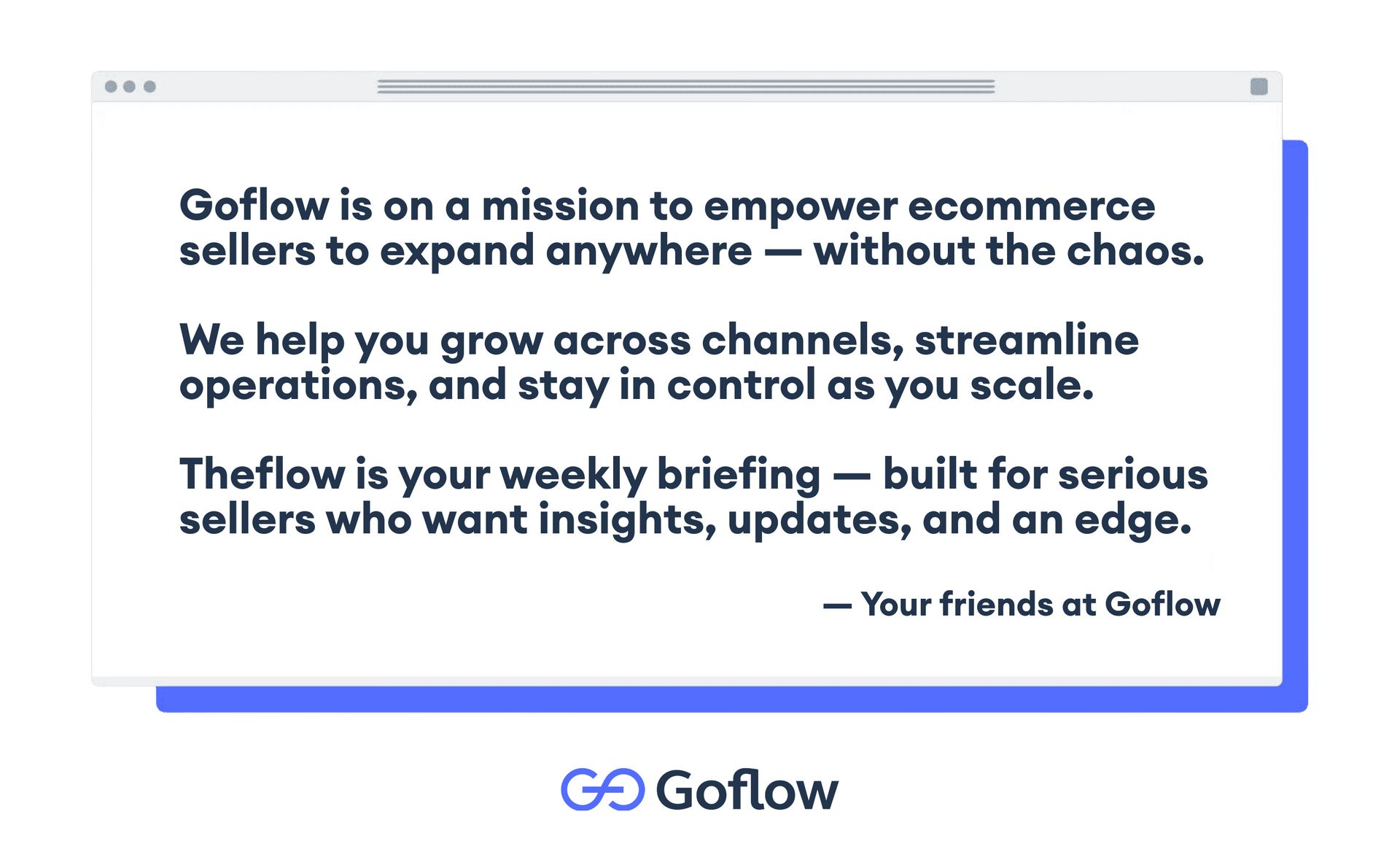 Goflow is on a mission to empower ecommerce sellers to expand anywhere — without the chaos.

We help you grow across channels, streamline operations, and stay in control as you scale.

Theflow is your weekly briefing — built for serious sellers who want insights, updates, and an edge.

— Your friends at Goflow

Goflow